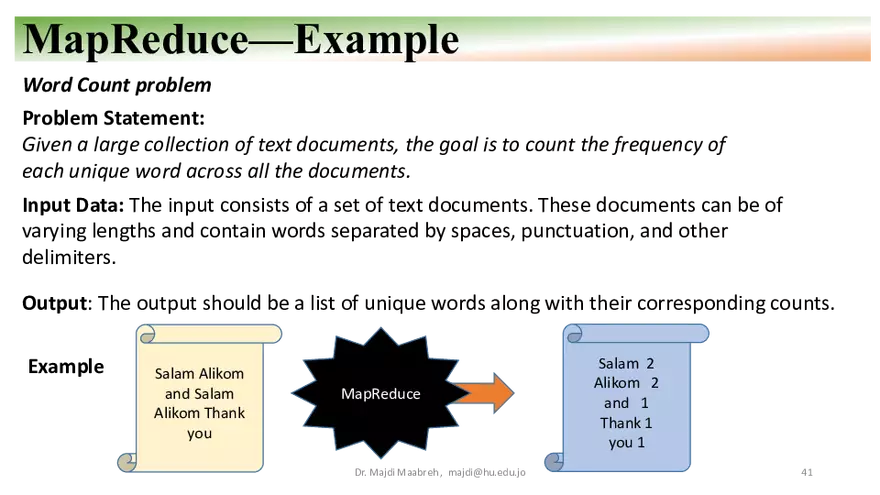 MapReduce—Example

Word Count problem

Problem Statement:
Given a large collection of text documents, the goal is to count the frequency of each unique word across all the documents.

Input Data: The input consists of a set of text documents. These documents can be of varying lengths and contain words separated by spaces, punctuation, and other delimiters.

Output: The output should be a list of unique words along with their corresponding counts.

Example

Salam Alikom and Salam Alikom Thank you

MapReduce

Salam 2
Alikom 2
and 1
Thank 1
you 1

Dr. Majdi Maabreh, majdi@hu.edu.jo

41